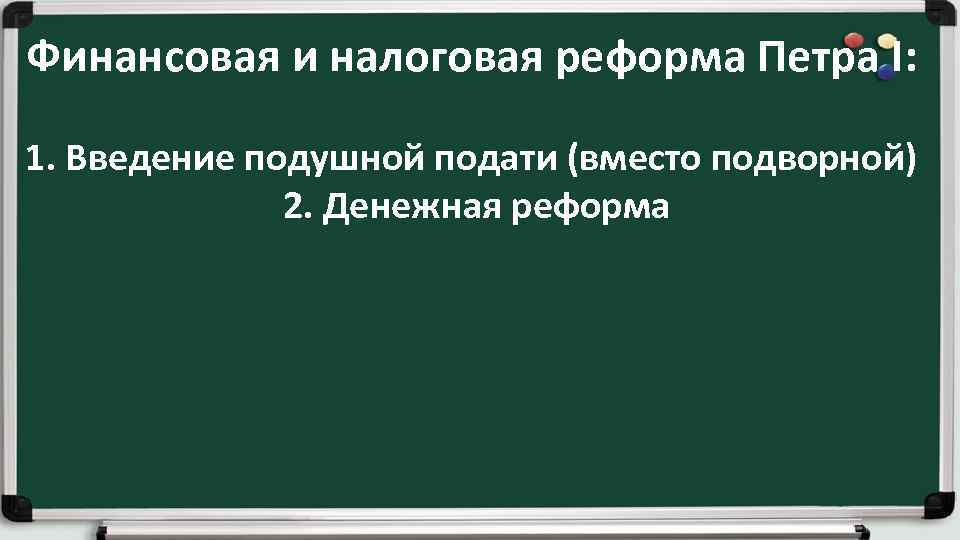 Финансовая и налоговая реформа Петра I:

1. Введение подушной подати (вместо подворной)
2. Денежная реформа